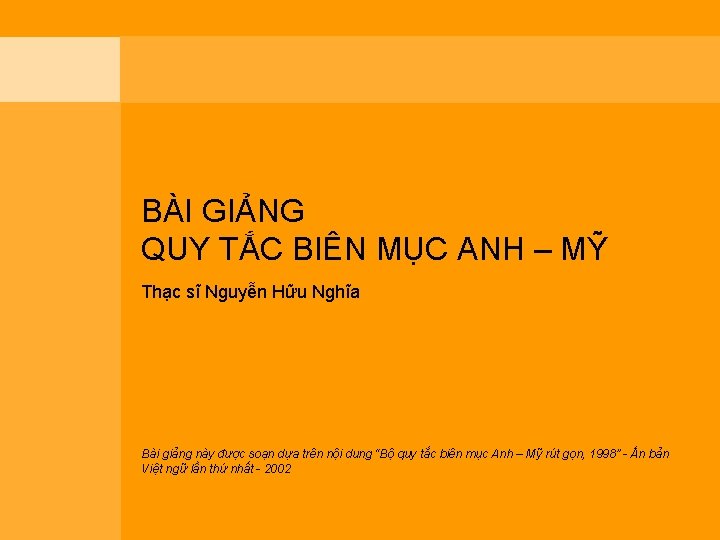 BÀI GIẢNG
QUY TẮC BIÊN MỤC ANH – MỸ

Thạc sĩ Nguyễn Hữu Nghĩa

Bài giảng này được soạn dựa trên nội dung "Bộ quy tắc biên mục Anh – Mỹ rút gọn, 1998" - Ấn bản Việt ngữ lần thứ nhất - 2002